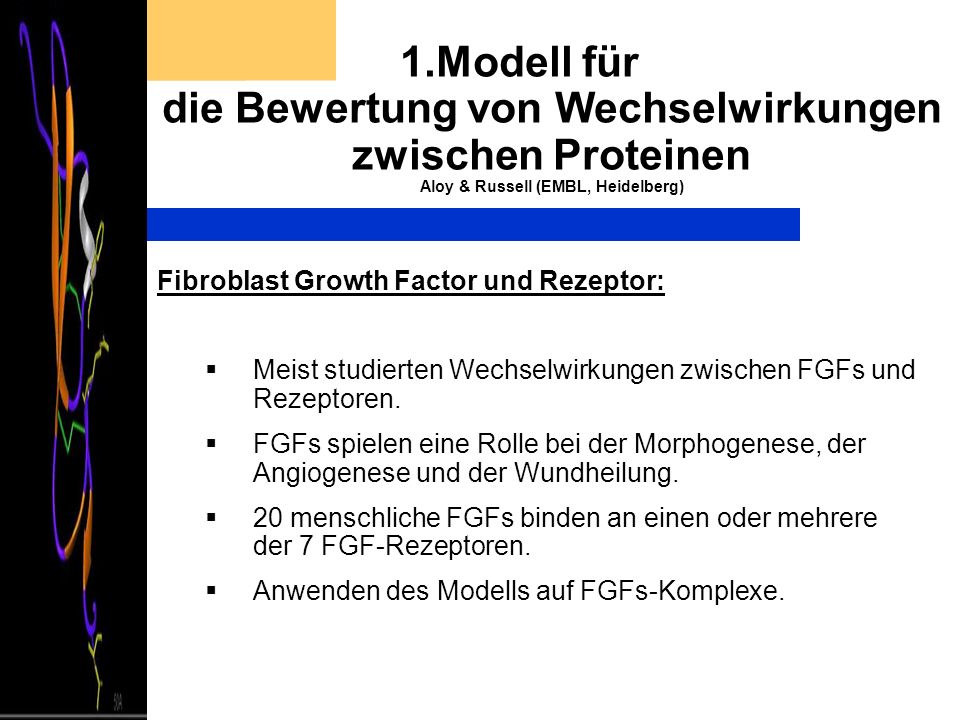 1.Modell für die Bewertung von Wechselwirkungen zwischen Proteinen
Aloy & Russell (EMBL, Heidelberg)

Fibroblast Growth Factor und Rezeptor:

▪ Meist studierten Wechselwirkungen zwischen FGFs und Rezeptoren.

▪ FGFs spielen eine Rolle bei der Morphogenese, der Angiogenese und der Wundheilung.

▪ 20 menschliche FGFs binden an einen oder mehrere der 7 FGF-Rezeptoren.

▪ Anwenden des Modells auf FGFs-Komplexe.